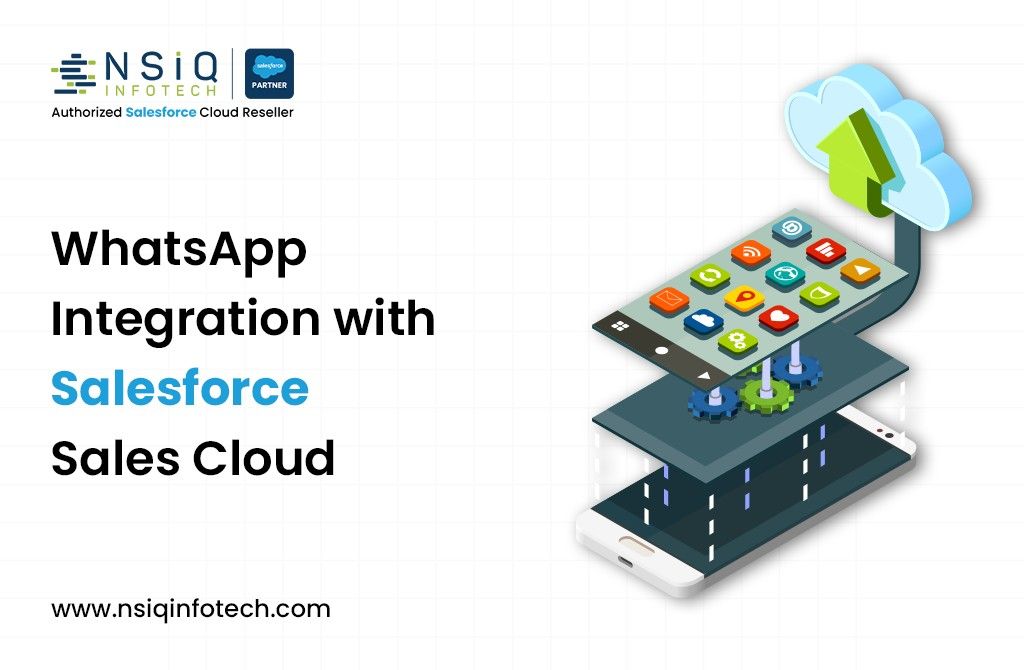 NSiQ INFOTECH

salesforce PARTNER

Authorized Salesforce Cloud Reseller

WhatsApp Integration with Salesforce Sales Cloud

www.nsiqinfotech.com